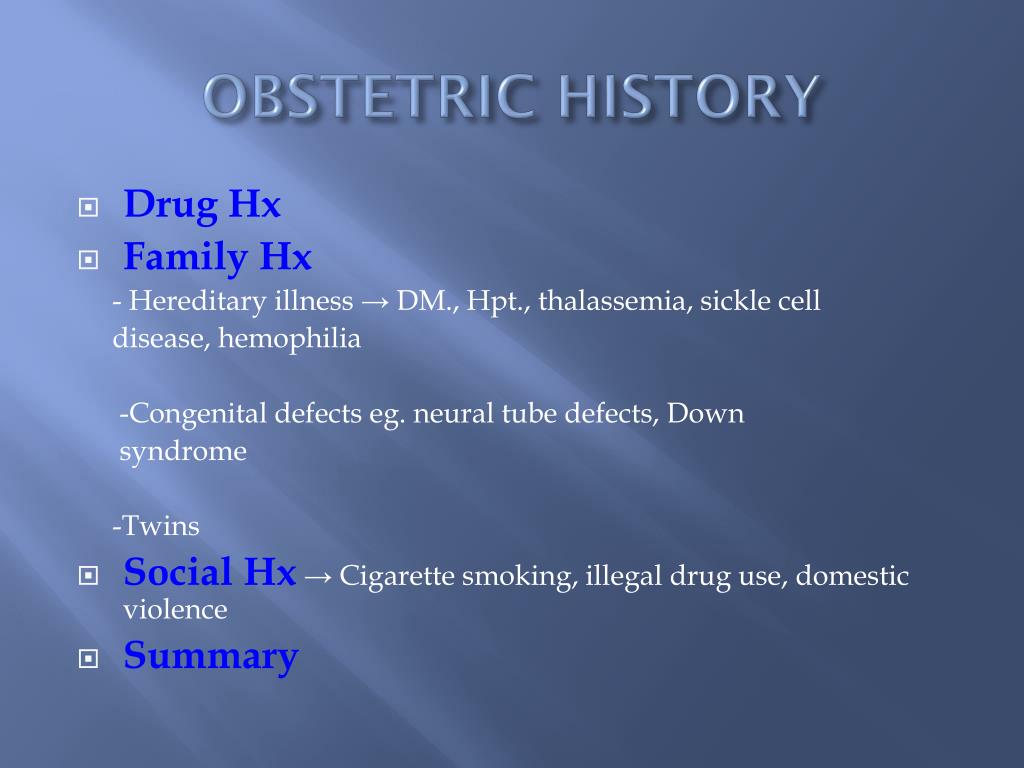 OBSTETRIC HISTORY

Drug Hx

Family Hx

- Hereditary illness → DM., Hpt., thalassemia, sickle cell disease, hemophilia

-Congenital defects eg. neural tube defects, Down syndrome

-Twins

Social Hx → Cigarette smoking, illegal drug use, domestic violence

Summary